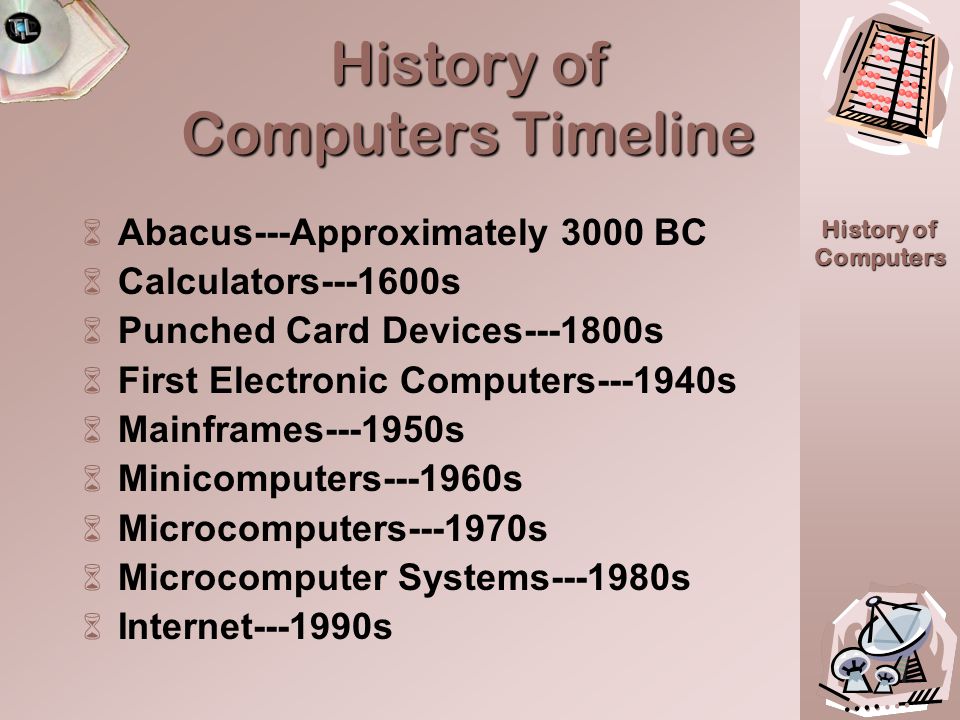 History of Computers Timeline

Abacus---Approximately 3000 BC
Calculators---1600s
Punched Card Devices---1800s
First Electronic Computers---1940s
Mainframes---1950s
Minicomputers---1960s
Microcomputers---1970s
Microcomputer Systems---1980s
Internet---1990s

History of Computers